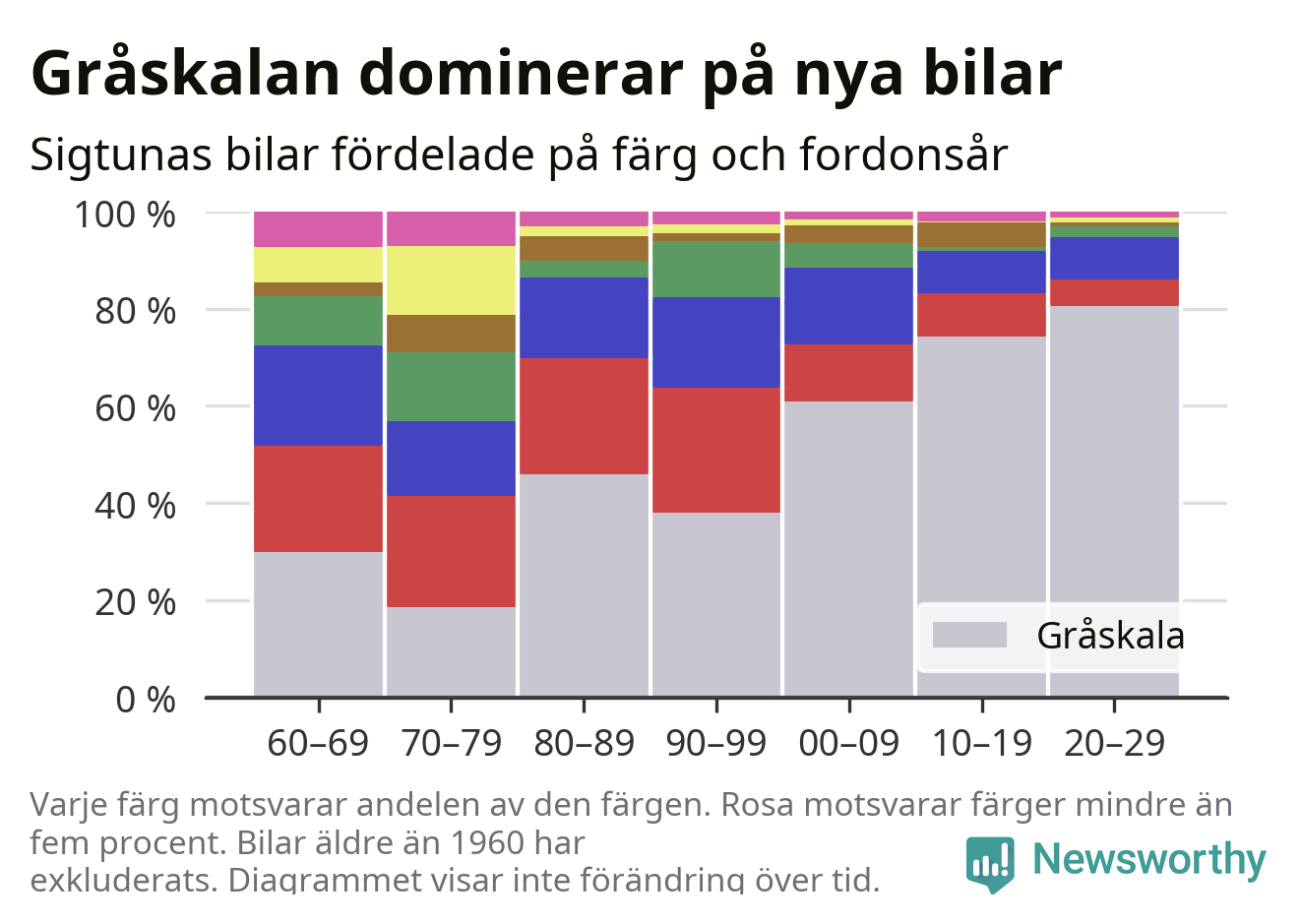 Gråskalan dominerar på nya bilar

Sigtunas bilar fördelade på färg och fordonsår

100 %
80 %
60 %
40 %
20 %
0 %

Gråskala

60–69
70–79
80–89
90–99
00–09
10–19
20–29

Varje färg motsvarar andelen av den färgen. Rosa motsvarar färger mindre än fem procent. Bilar äldre än 1960 har exkluderats. Diagrammet visar inte förändring över tid.

Newsworthy